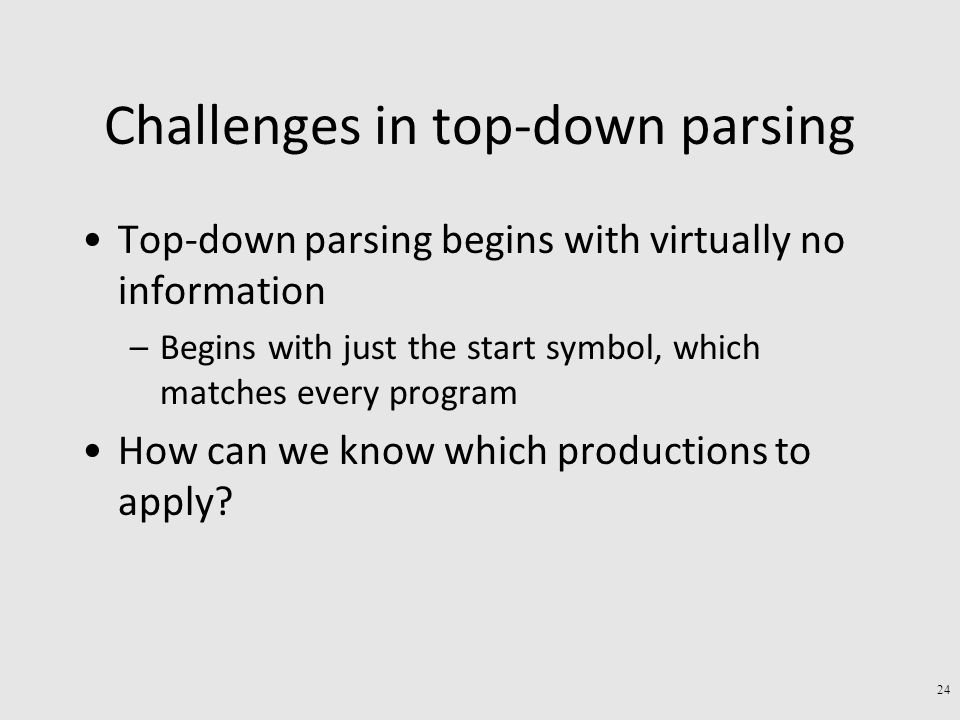 Challenges in top-down parsing

• Top-down parsing begins with virtually no information

– Begins with just the start symbol, which matches every program

• How can we know which productions to apply?

24